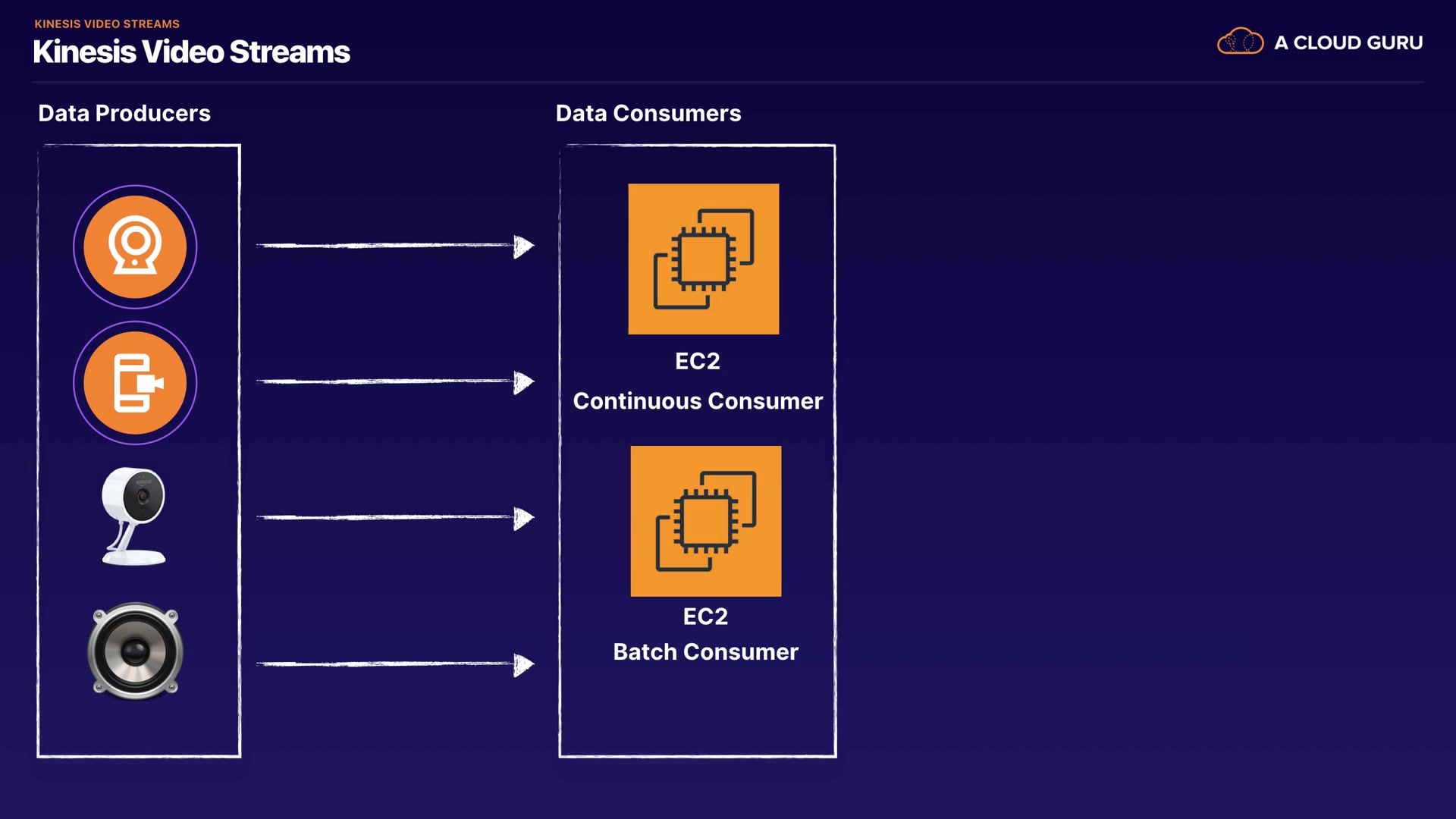 KINESIS VIDEO STREAMS
Kinesis Video Streams

A CLOUD GURU

Data Producers

Data Consumers

EC2
Continuous Consumer

EC2
Batch Consumer